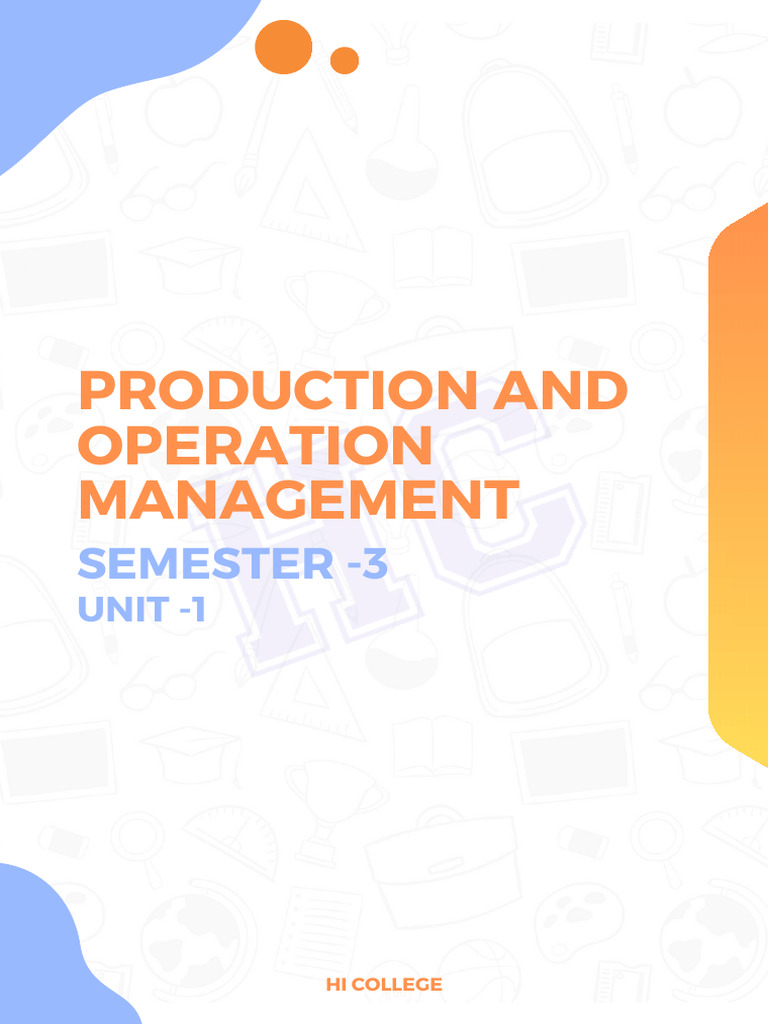 PRODUCTION AND OPERATION MANAGEMENT

SEMESTER -3

UNIT -1

HC

HI COLLEGE